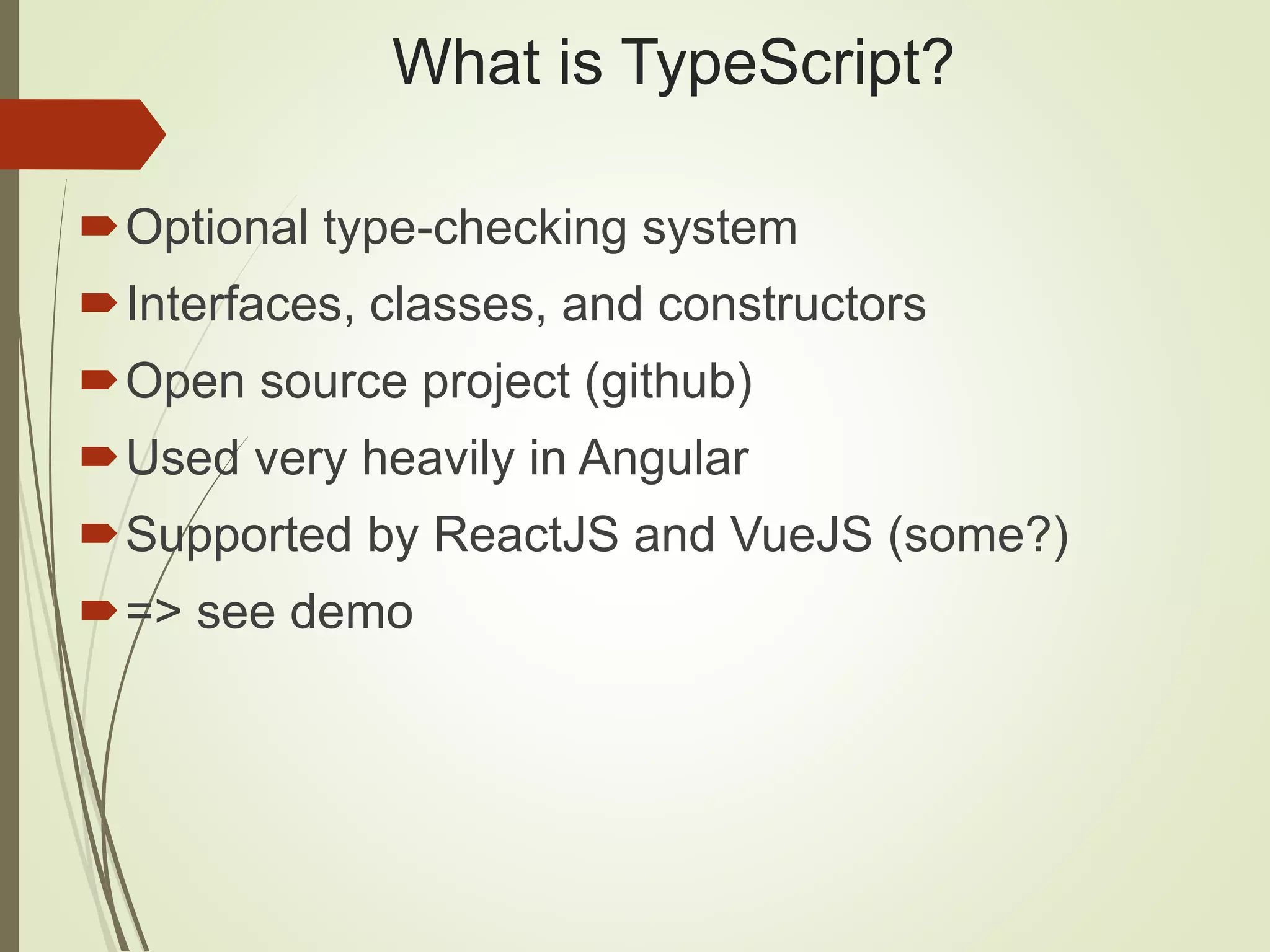 What is TypeScript?

Optional type-checking system

Interfaces, classes, and constructors

Open source project (github)

Used very heavily in Angular

Supported by ReactJS and VueJS (some?)

=> see demo